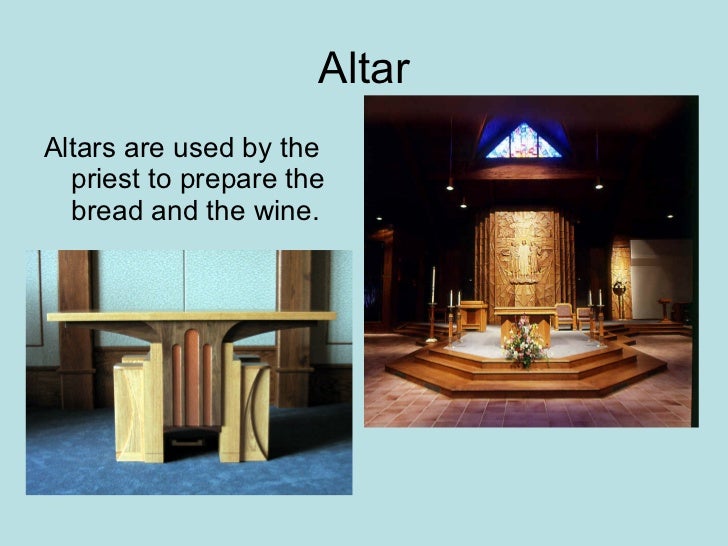 Altar

Altars are used by the priest to prepare the bread and the wine.